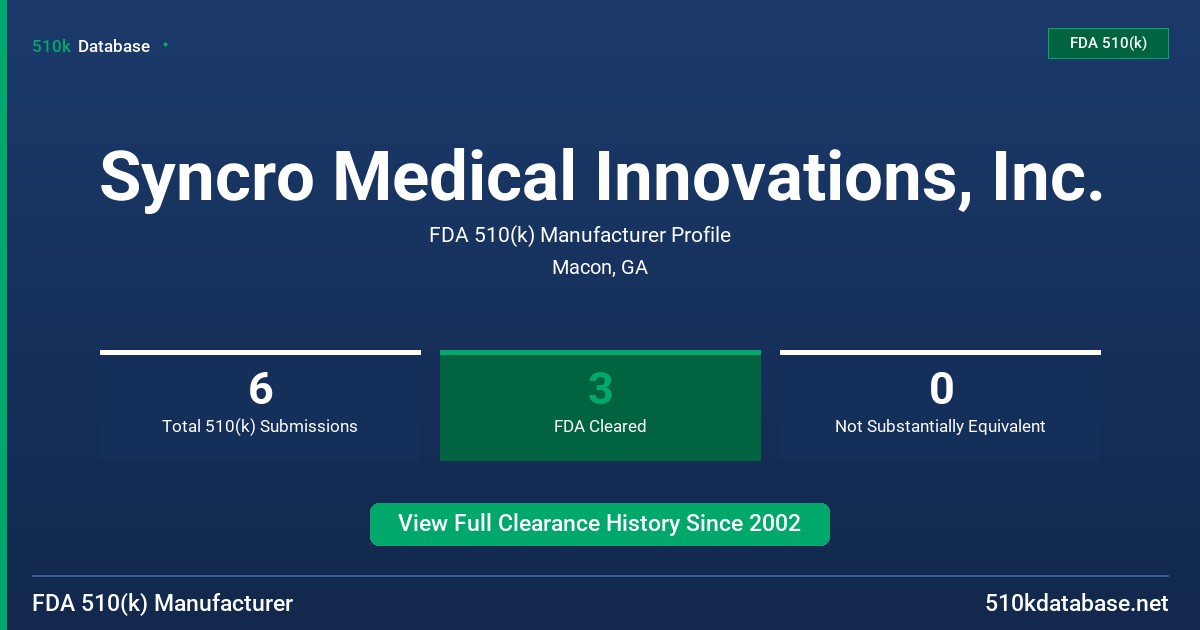 510k Database

FDA 510(k)

Syncro Medical Innovations, Inc.

FDA 510(k) Manufacturer Profile

Macon, GA

6
Total 510(k) Submissions

3
FDA Cleared

0
Not Substantially Equivalent

View Full Clearance History Since 2002

FDA 510(k) Manufacturer

510kdatabase.net